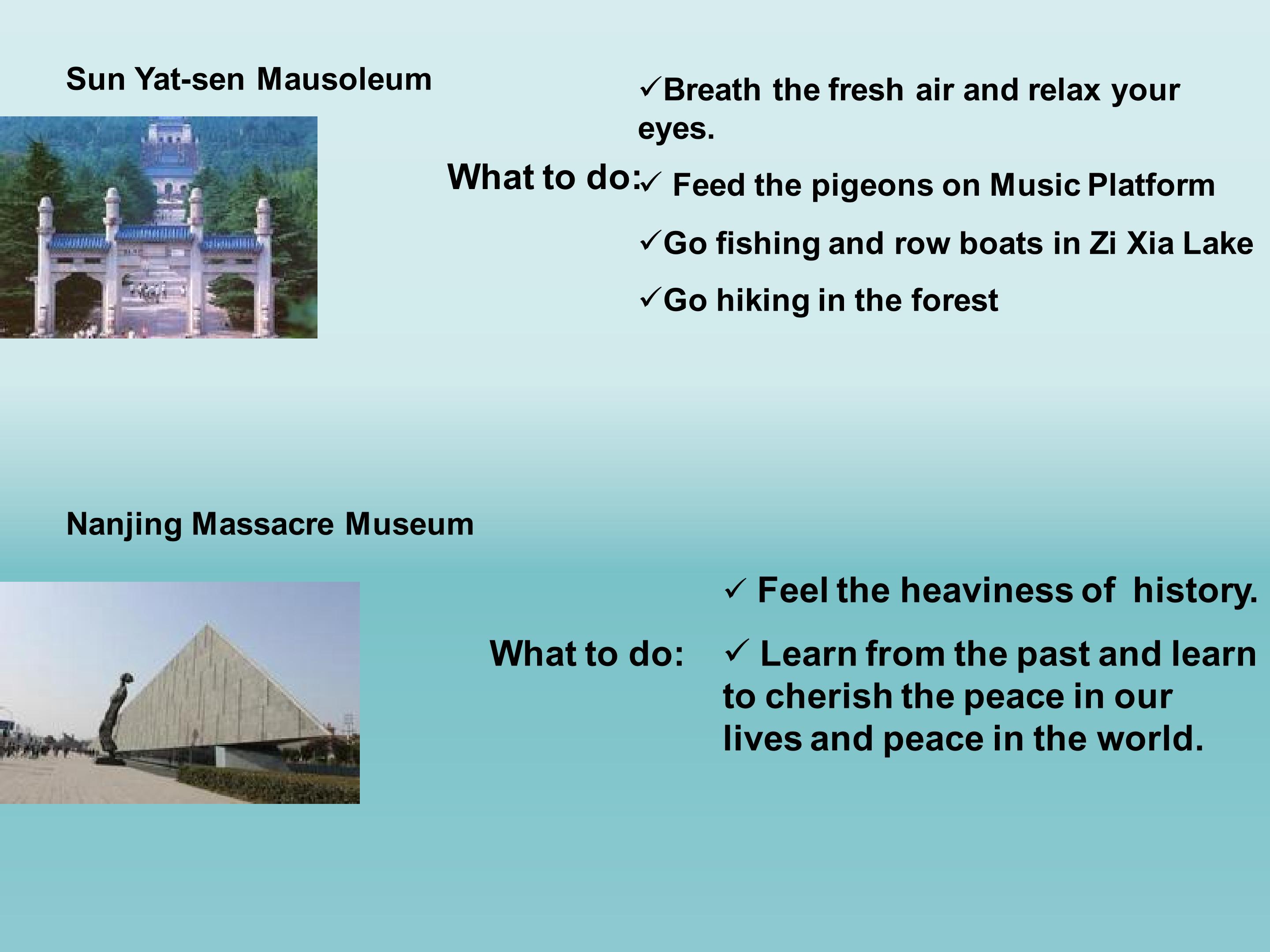 Sun Yat-sen Mausoleum

What to do:

✓Breath the fresh air and relax your eyes.

✓ Feed the pigeons on Music Platform

✓Go fishing and row boats in Zi Xia Lake

✓Go hiking in the forest

Nanjing Massacre Museum

What to do:

✓ Feel the heaviness of history.

✓ Learn from the past and learn to cherish the peace in our lives and peace in the world.